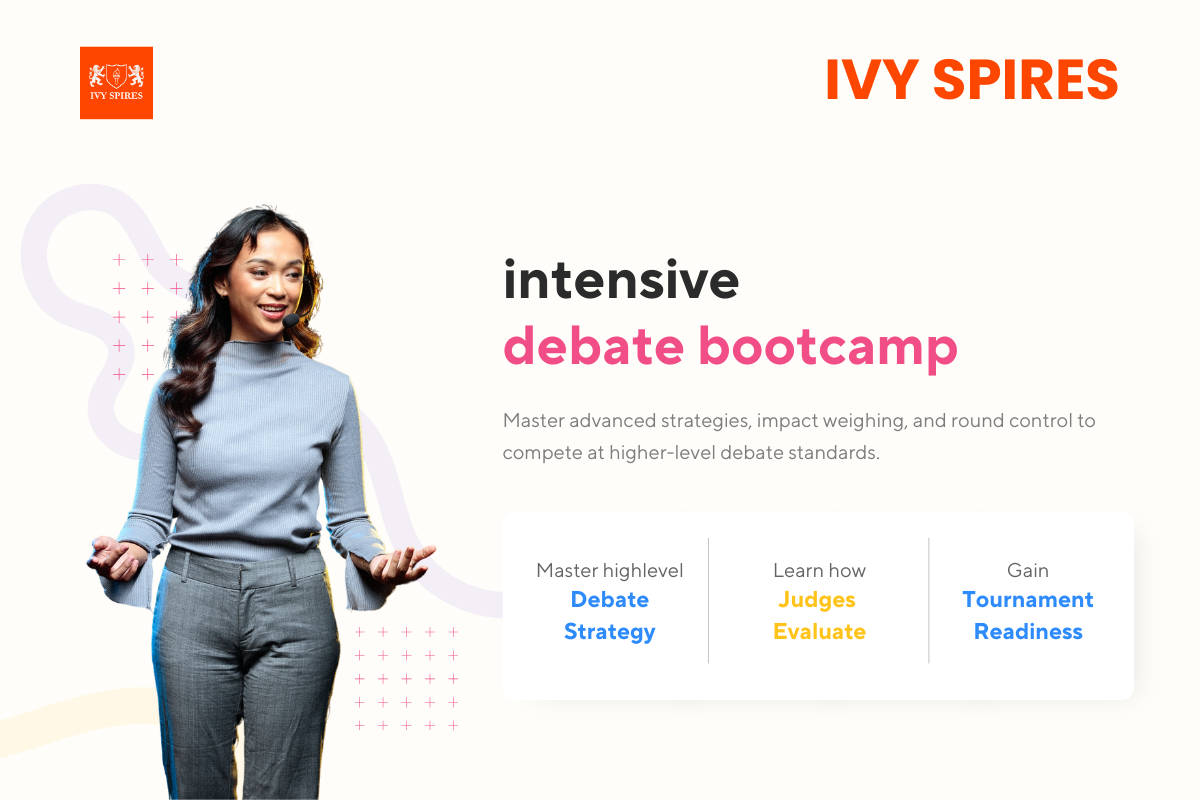 IVY SPIRES

IVY SPIRES

intensive
debate bootcamp

Master advanced strategies, impact weighing, and round control to compete at higher-level debate standards.

Master highlevel
Debate Strategy

Learn how
Judges Evaluate

Gain
Tournament Readiness